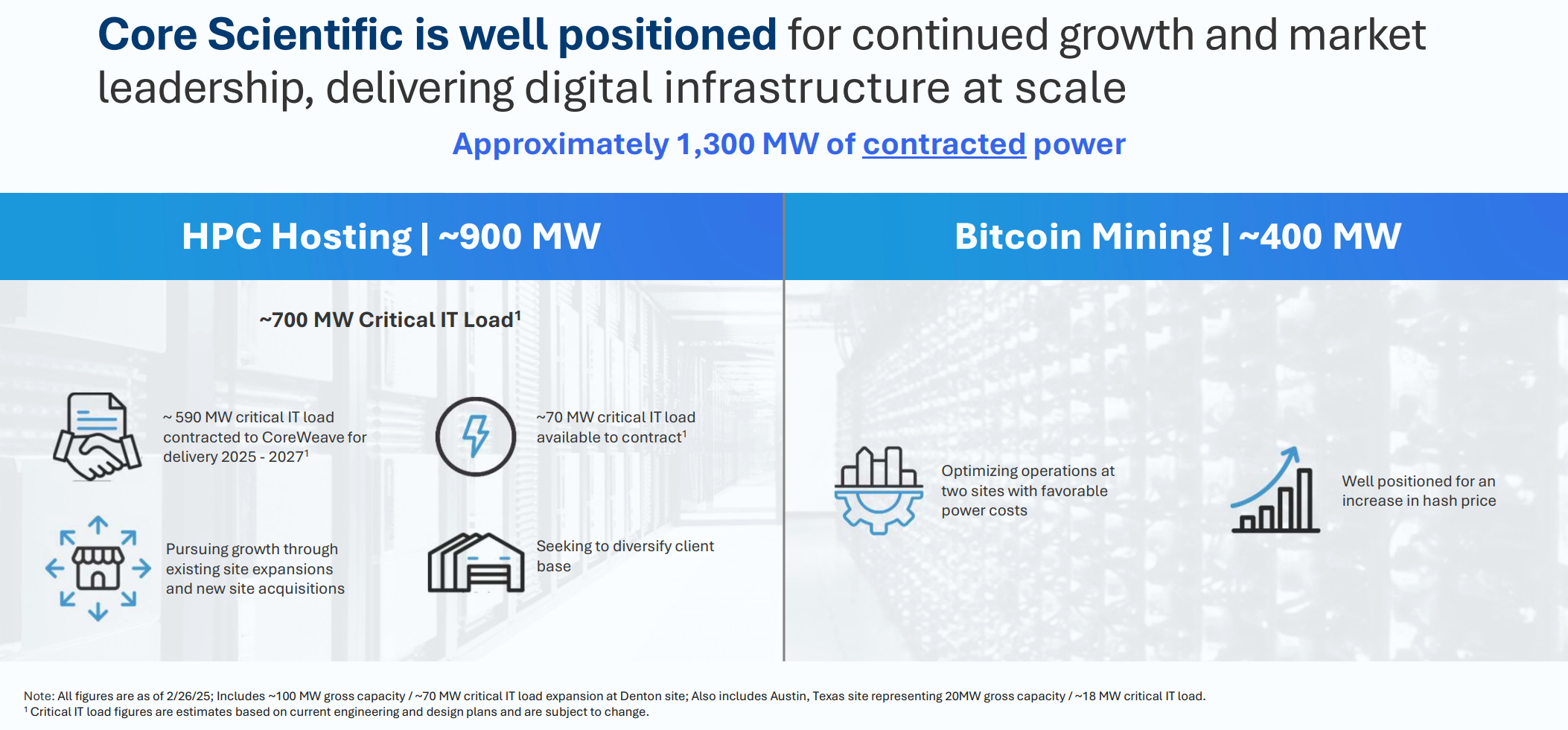 Core Scientific is well positioned for continued growth and market leadership, delivering digital infrastructure at scale

Approximately 1,300 MW of contracted power

HPC Hosting | ~900 MW

~700 MW Critical IT Load$^1$

~ 590 MW critical IT load contracted to CoreWeave for delivery 2025 - 2027$^1$

~70 MW critical IT load available to contract$^1$

Pursuing growth through existing site expansions and new site acquisitions

Seeking to diversify client base

Bitcoin Mining | ~400 MW

Optimizing operations at two sites with favorable power costs

Well positioned for an increase in hash price

Note: All figures are as of 2/26/25; Includes ~100 MW gross capacity / ~70 MW critical IT load expansion at Denton site; Also includes Austin, Texas site representing 20MW gross capacity / ~18 MW critical IT load.
$^1$ Critical IT load figures are estimates based on current engineering and design plans and are subject to change.